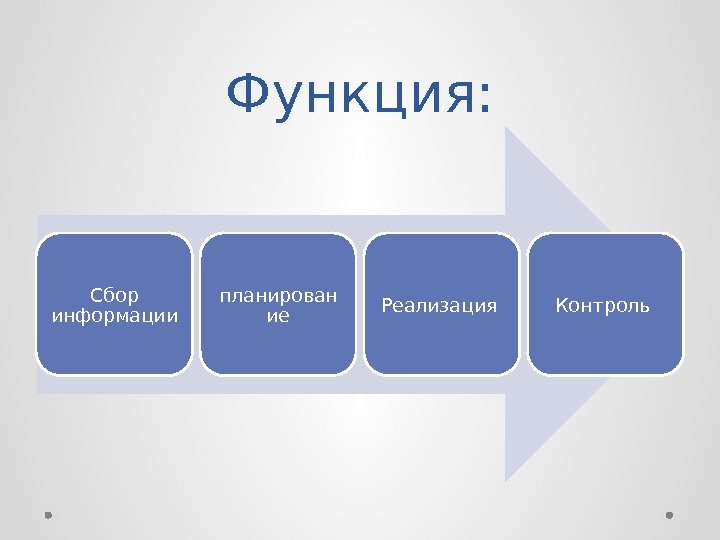 Функция:

Сбор информации

планирование

Реализация

Контроль